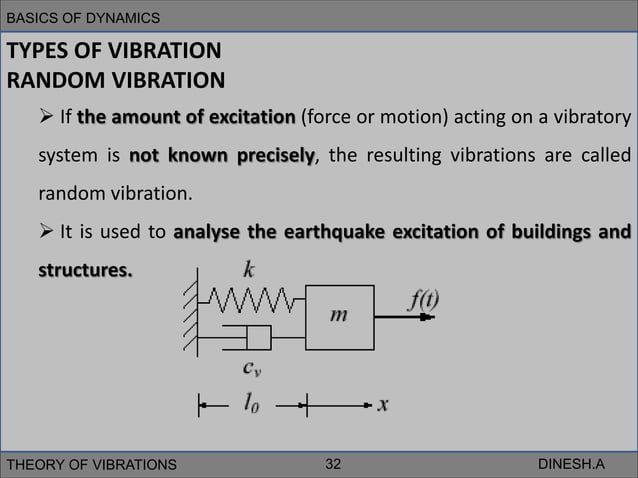 BASICS OF DYNAMICS

TYPES OF VIBRATION
RANDOM VIBRATION

➢ If the amount of excitation (force or motion) acting on a vibratory system is not known precisely, the resulting vibrations are called random vibration.

➢ It is used to analyse the earthquake excitation of buildings and structures.

$k$

$m$

$f(t)$

$c_v$

$l_0$

$x$

THEORY OF VIBRATIONS 32 DINESH.A